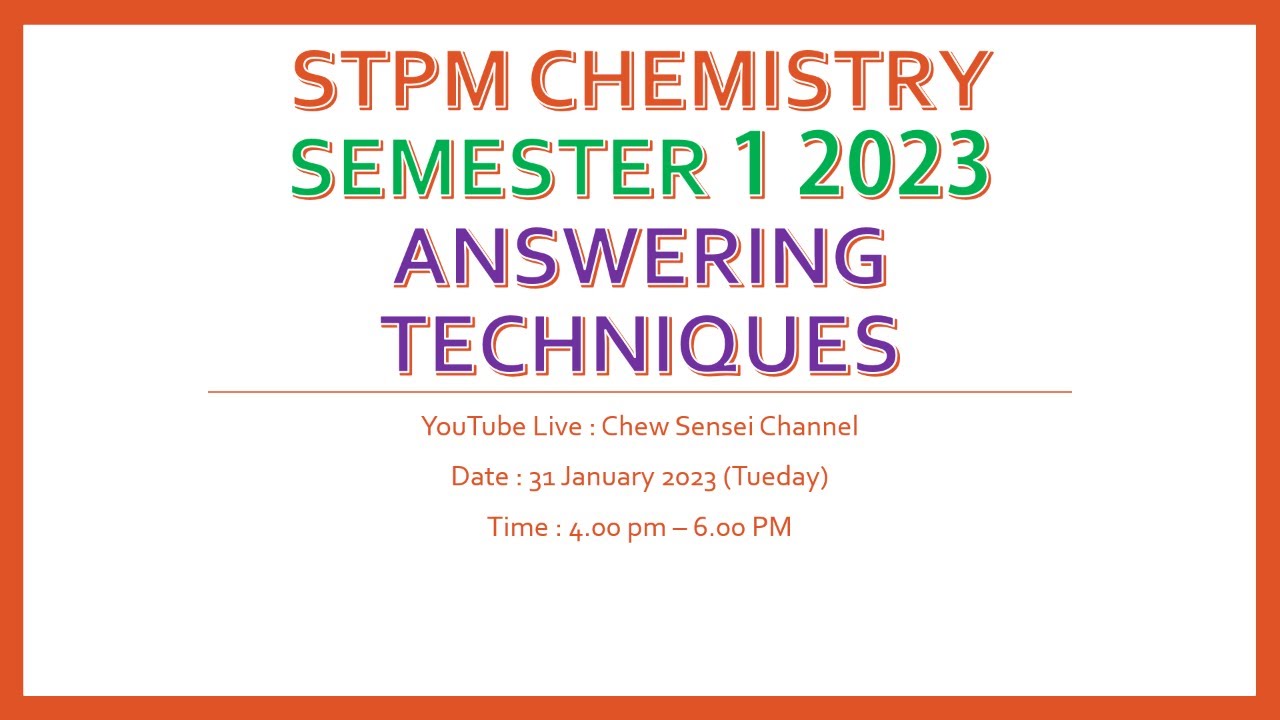 STPM CHEMISTRY SEMESTER 1 2023 ANSWERING TECHNIQUES

YouTube Live : Chew Sensei Channel

Date : 31 January 2023 (Tueday)

Time : 4.00 pm – 6.00 PM